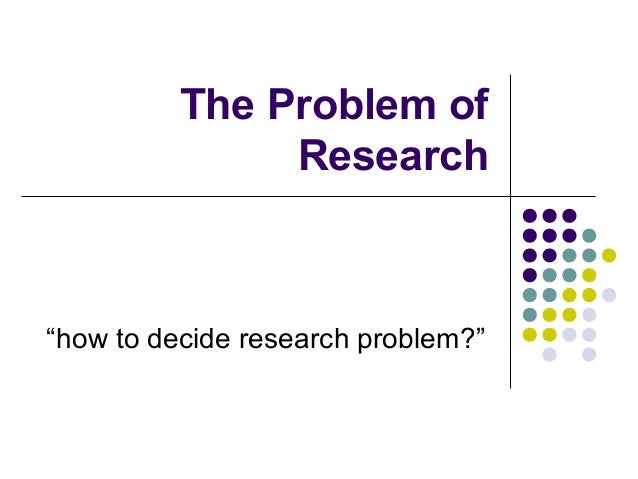 The Problem of Research

“how to decide research problem?”